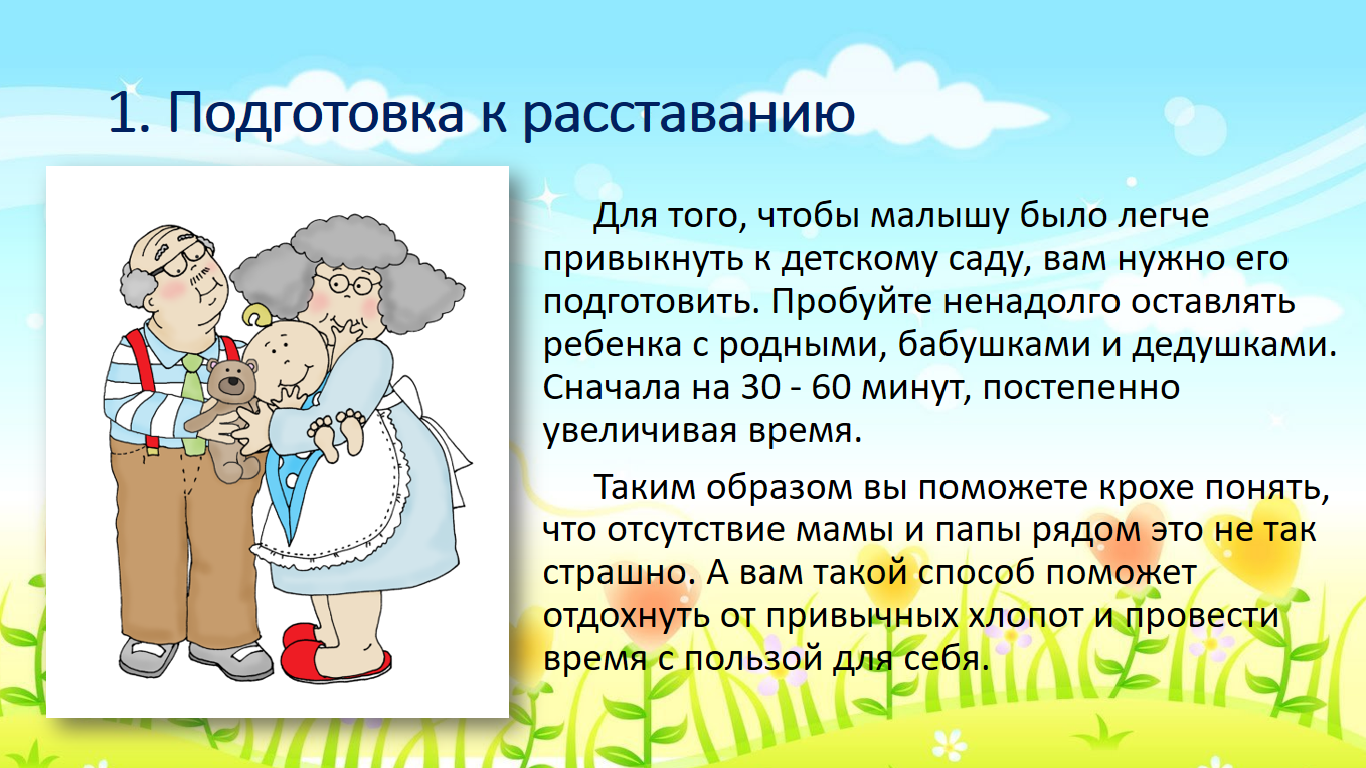 1. Подготовка к расставанию

Для того, чтобы малышу было легче привыкнуть к детскому саду, вам нужно его подготовить. Пробуйте ненадолго оставлять ребенка с родными, бабушками и дедушками. Сначала на 30 - 60 минут, постепенно увеличивая время.

Таким образом вы поможете крохе понять, что отсутствие мамы и папы рядом это не так страшно. А вам такой способ поможет отдохнуть от привычных хлопот и провести время с пользой для себя.